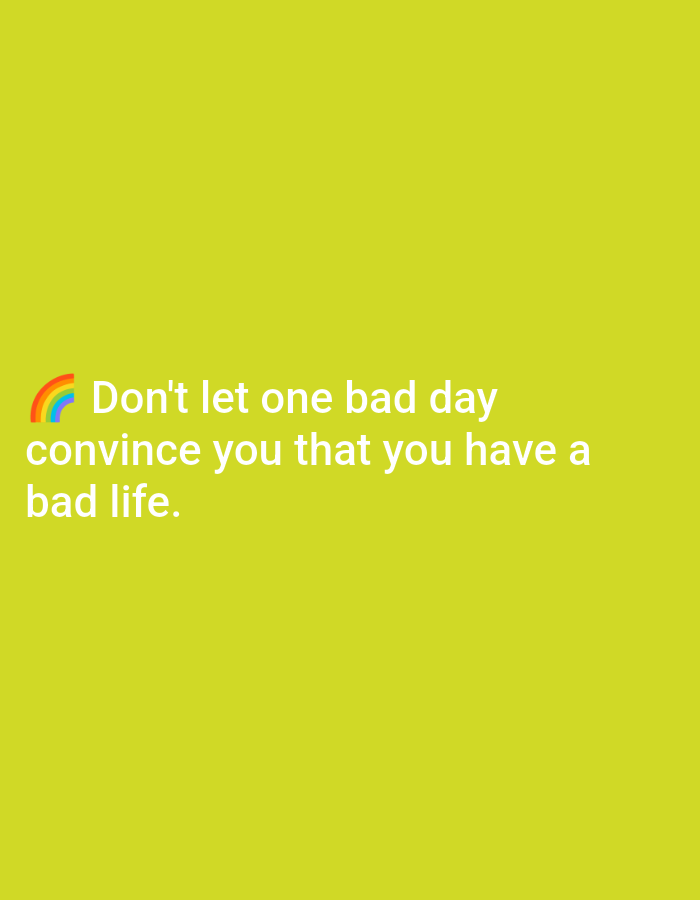 🌈 Don't let one bad day convince you that you have a bad life.